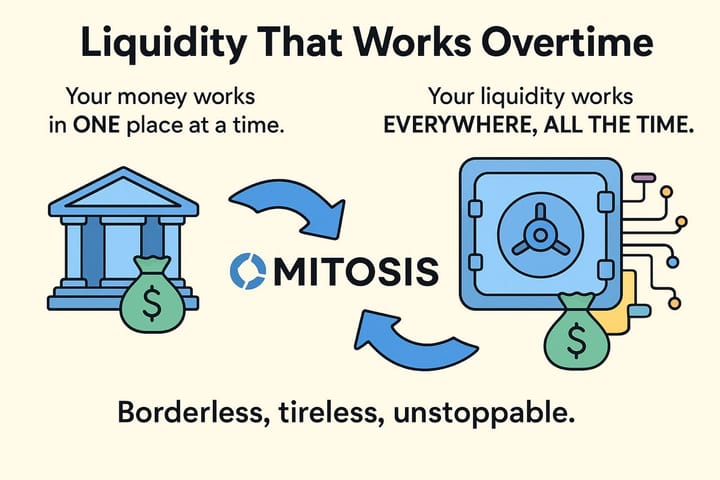 Liquidity That Works Overtime

Your money works in ONE place at a time.

Your liquidity works EVERYWHERE, ALL THE TIME.

$

MITOSIS

$

Borderless, tireless, unstoppable.